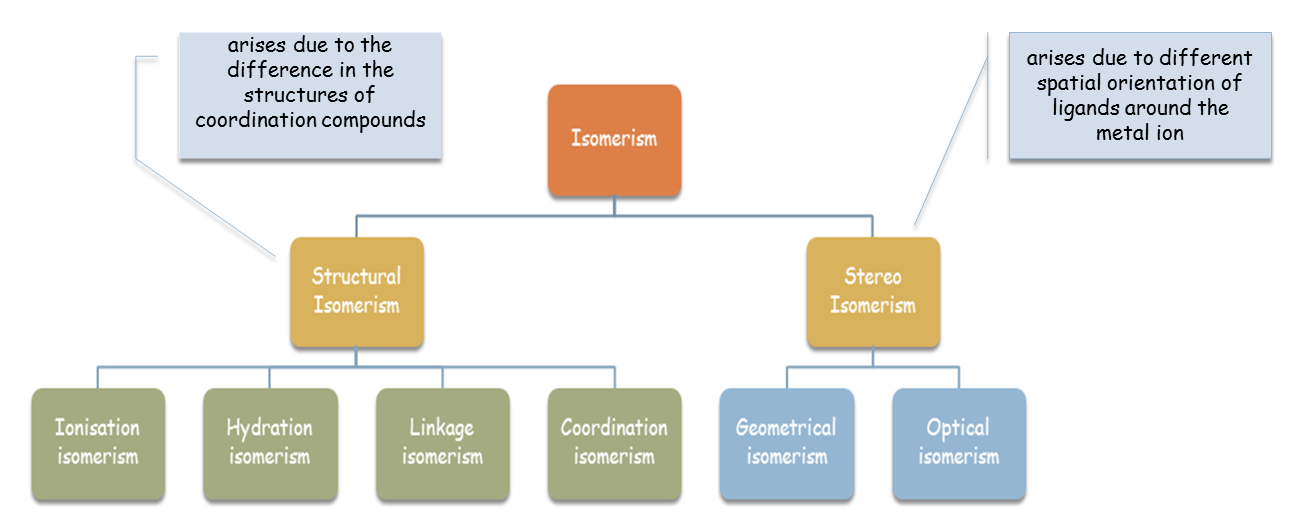 arises due to the difference in the structures of coordination compounds

arises due to different spatial orientation of ligands around the metal ion

Isomerism

Structural Isomerism

Stereo Isomerism

Ionisation isomerism

Hydration isomerism

Linkage isomerism

Coordination isomerism

Geometrical isomerism

Optical isomerism